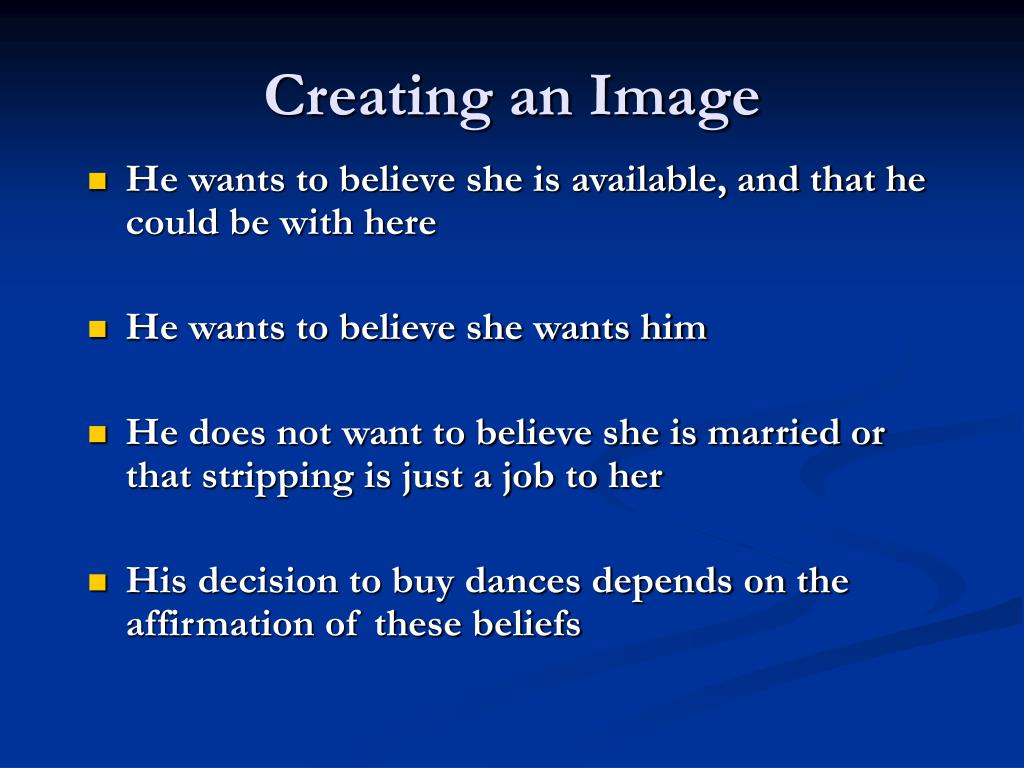 Creating an Image

- He wants to believe she is available, and that he could be with here

- He wants to believe she wants him

- He does not want to believe she is married or that stripping is just a job to her

- His decision to buy dances depends on the affirmation of these beliefs